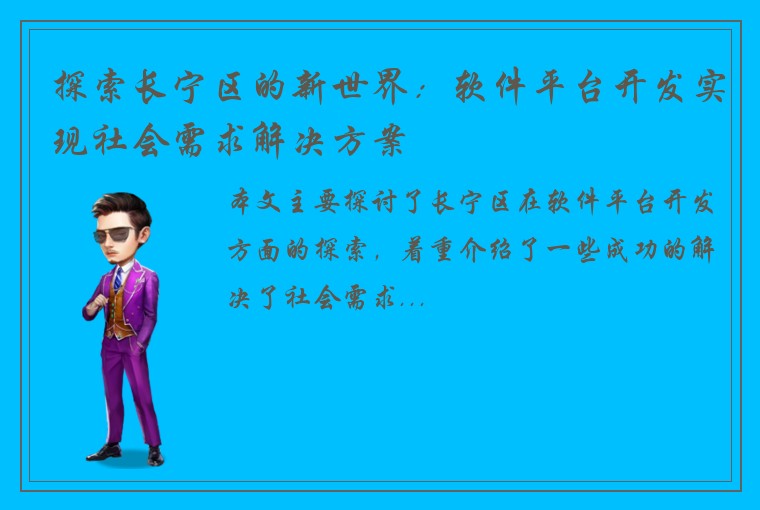 探索长宁区的新世界：软件平台开发实现社会需求解决方案

本文主要探讨了长宁区在软件平台开发方面的探索，着重介绍了一些成功的解决了社会需求...